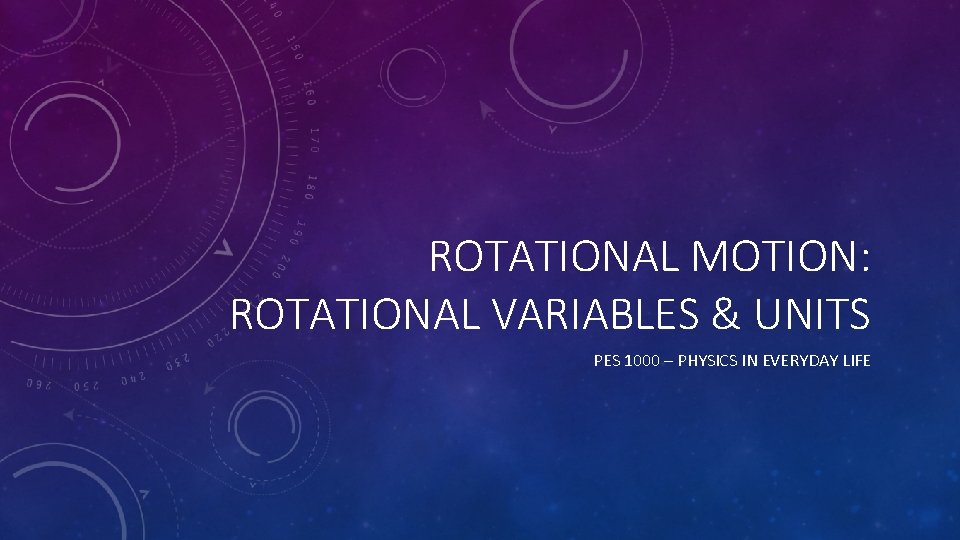 ROTATIONAL MOTION: ROTATIONAL VARIABLES & UNITS

PES 1000 – PHYSICS IN EVERYDAY LIFE